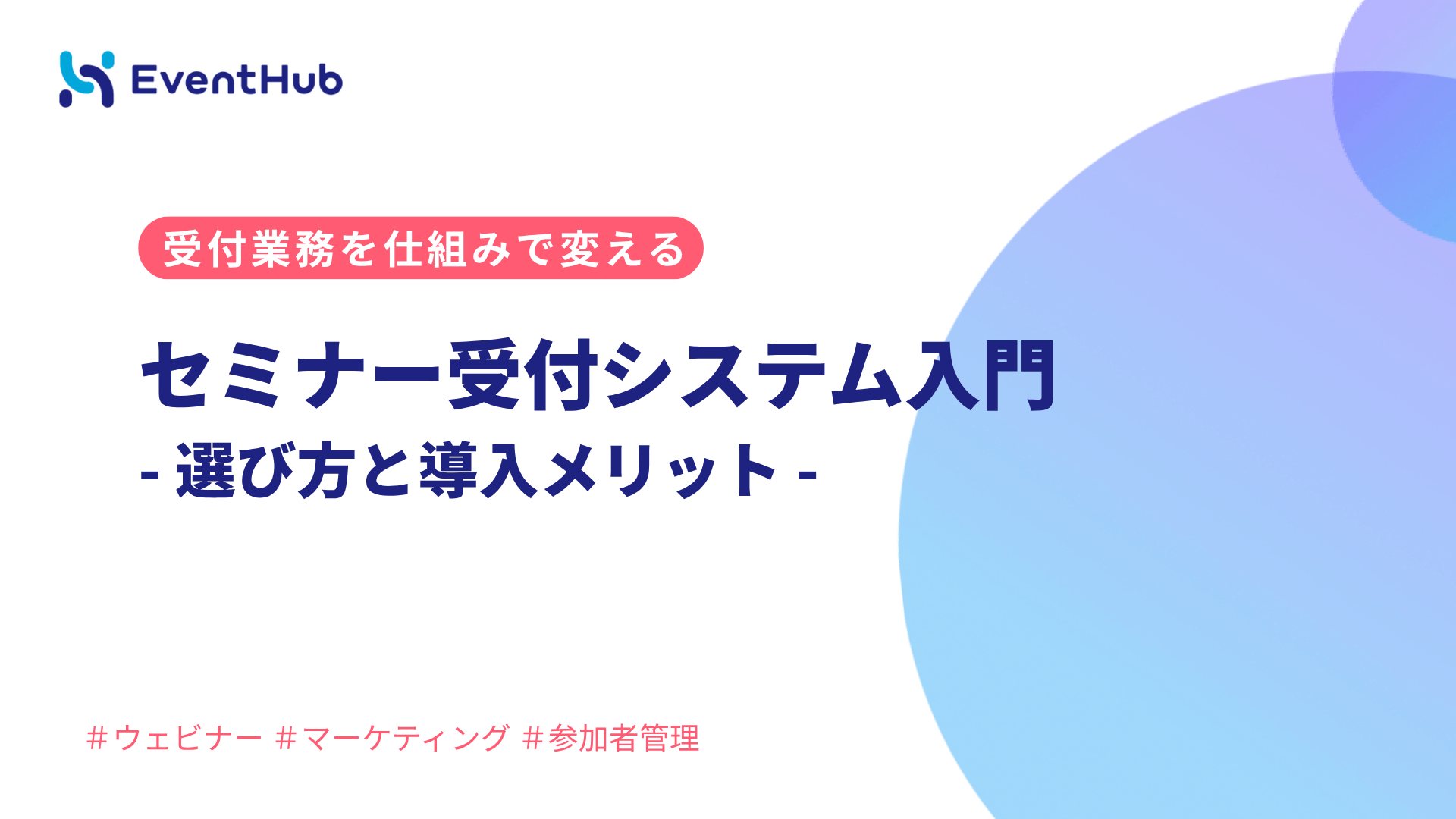 EventHub

受付業務を仕組みで変える

セミナー受付システム入門

- 選び方と導入メリット -

#ウェビナー #マーケティング #参加者管理